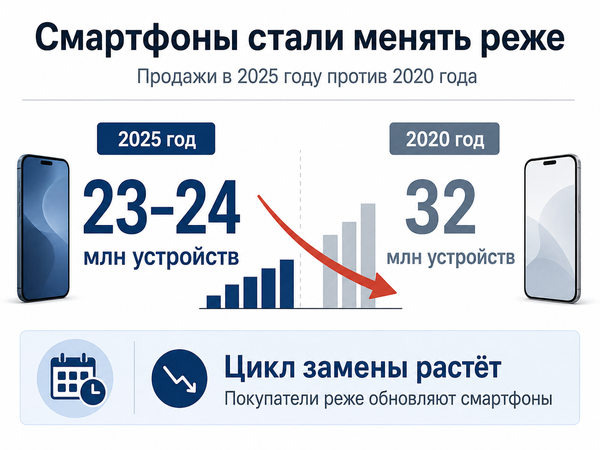 Смартфоны стали менять реже

Продажи в 2025 году против 2020 года

2025 год

23–24

млн устройств

2020 год

32

млн устройств

Цикл замены растёт

Покупатели реже обновляют смартфоны